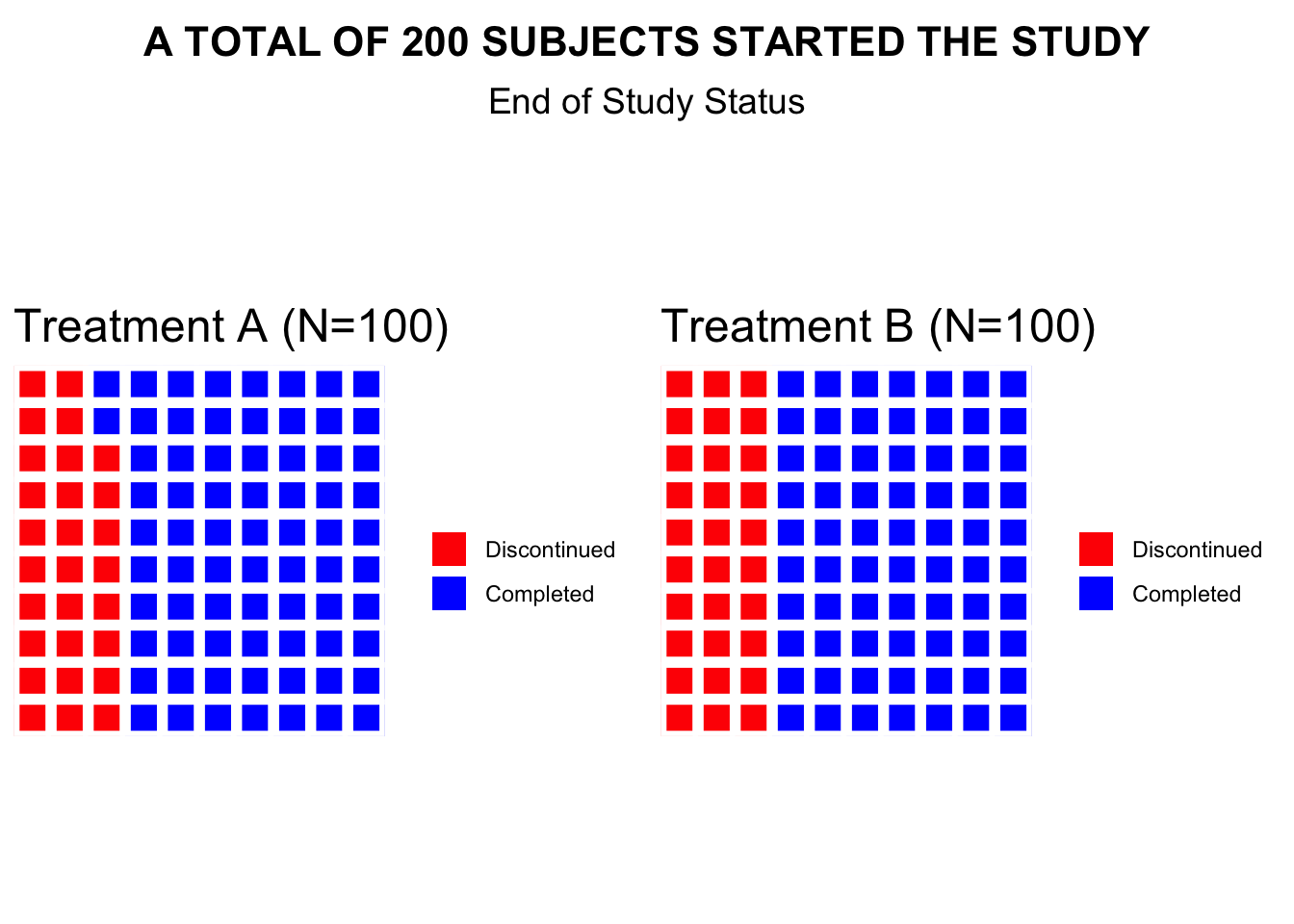 A TOTAL OF 200 SUBJECTS STARTED THE STUDY

End of Study Status

Treatment A (N=100)

Discontinued
Completed

Treatment B (N=100)

Discontinued
Completed